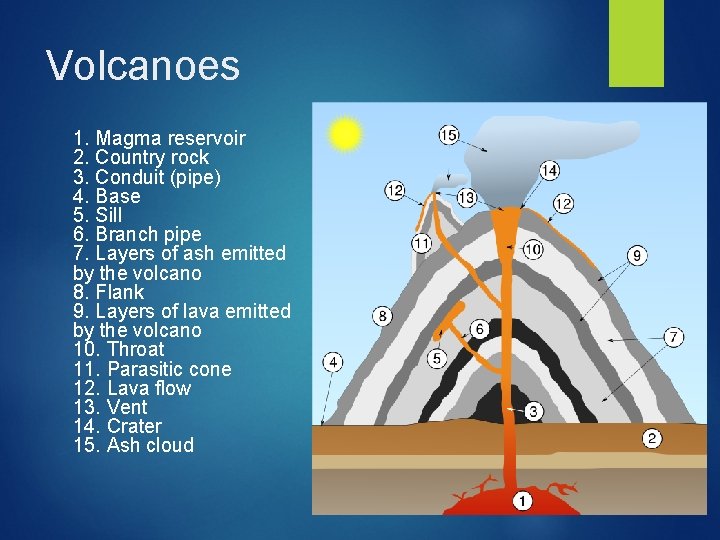 Volcanoes

1. Magma reservoir
2. Country rock
3. Conduit (pipe)
4. Base
5. Sill
6. Branch pipe
7. Layers of ash emitted by the volcano
8. Flank
9. Layers of lava emitted by the volcano
10. Throat
11. Parasitic cone
12. Lava flow
13. Vent
14. Crater
15. Ash cloud

15
14
12
13
12
11
10
9
8
6
7
5
4
3
2
1